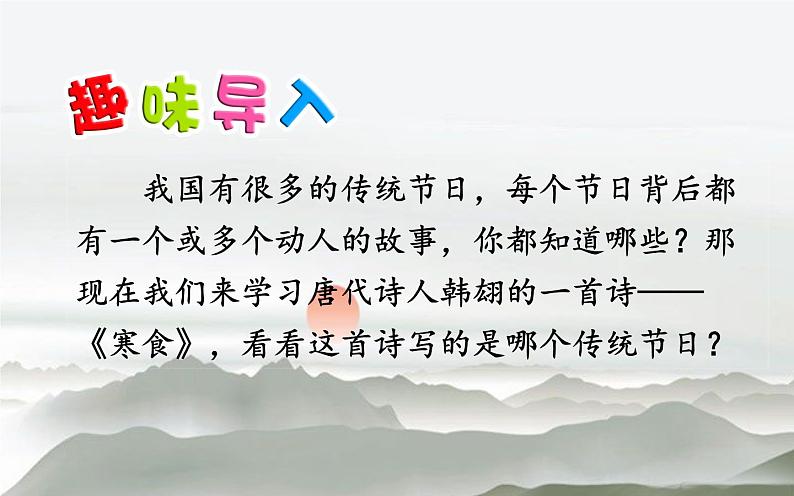 趣味导入

我国有很多的传统节日，每个节日背后都有一个或多个动人的故事，你都知道哪些？那现在我们来学习唐代诗人韩翃的一首诗——《寒食》，看看这首诗写的是哪个传统节日？